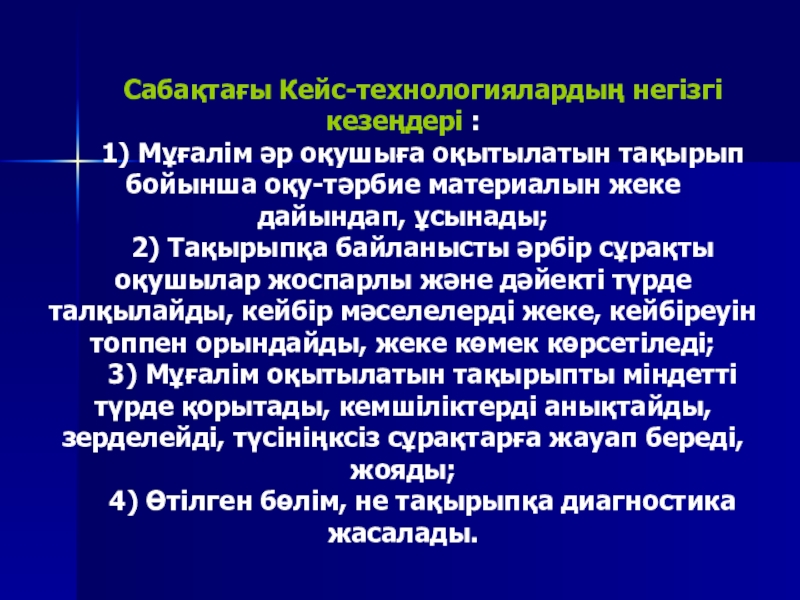 Сабақтағы Кейс-технологиялардың негізгі кезеңдері :

1) Мұғалім әр оқушыға оқытылатын тақырып бойынша оқу-тәрбие материалын жеке дайындап, ұсынады;

2) Тақырыпқа байланысты әрбір сұрақты оқушылар жоспарлы және дәйекті түрде талқылайды, кейбір мәселелерді жеке, кейбіреуін топпен орындайды, жеке көмек көрсетіледі;

3) Мұғалім оқытылатын тақырыпты міндетті түрде қорытады, кемшіліктерді анықтайды, зерделейді, түсініңксіз сұрақтарға жауап береді, жояды;

4) Өтілген бөлім, не тақырыпқа диагностика жасалады.